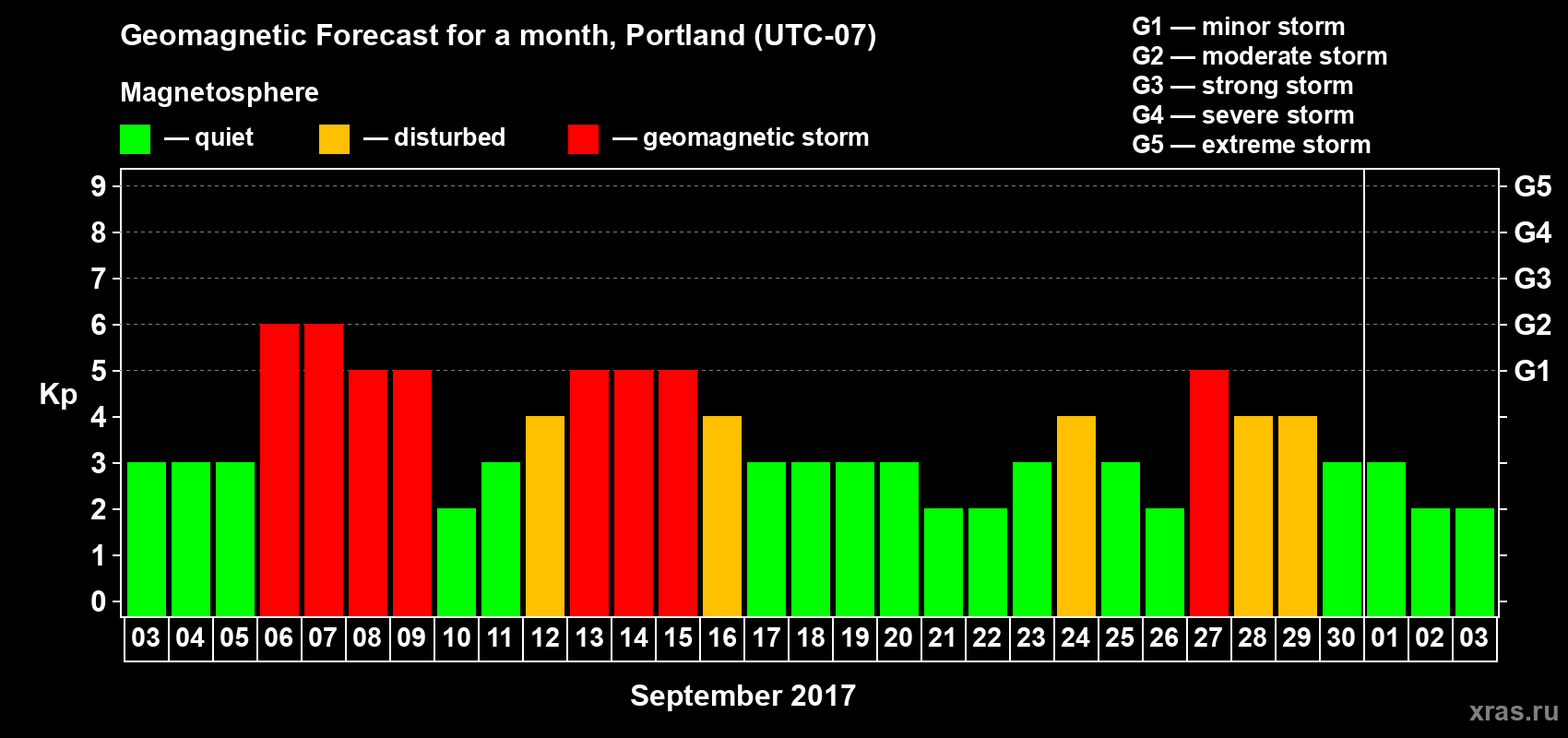 Geomagnetic Forecast for a month, Portland (UTC-07)

Magnetosphere

— quiet — disturbed — geomagnetic storm

G1 — minor storm
G2 — moderate storm
G3 — strong storm
G4 — severe storm
G5 — extreme storm

Kp

9
8
7
6
5
4
3
2
1
0

G5
G4
G3
G2
G1

03 04 05 06 07 08 09 10 11 12 13 14 15 16 17 18 19 20 21 22 23 24 25 26 27 28 29 30 01 02 03

September 2017

xras.ru